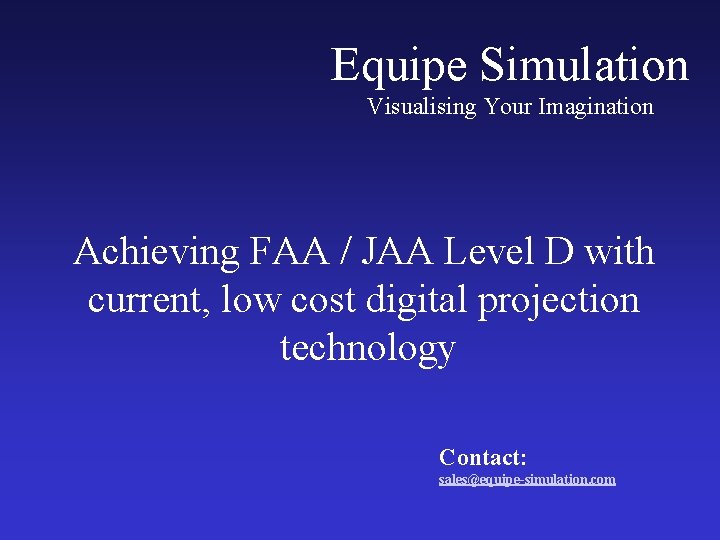 Equipe Simulation
Visualising Your Imagination

Achieving FAA / JAA Level D with current, low cost digital projection technology

Contact:
sales@equipe-simulation.com